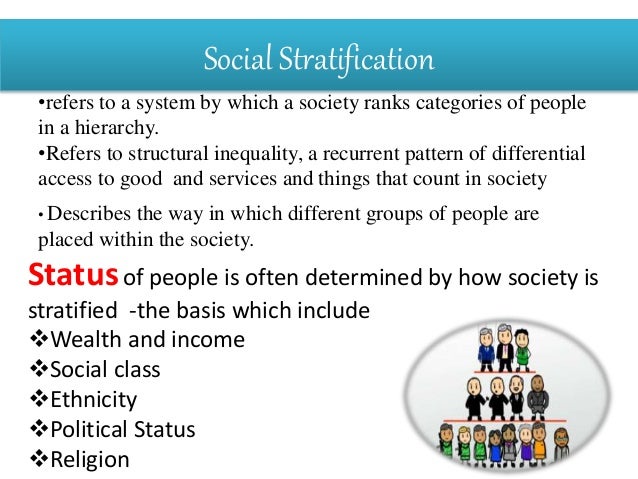 Social Stratification

•refers to a system by which a society ranks categories of people in a hierarchy.

•Refers to structural inequality, a recurrent pattern of differential access to good and services and things that count in society

• Describes the way in which different groups of people are placed within the society.

Status of people is often determined by how society is stratified -the basis which include

❖Wealth and income
❖Social class
❖Ethnicity
❖Political Status
❖Religion